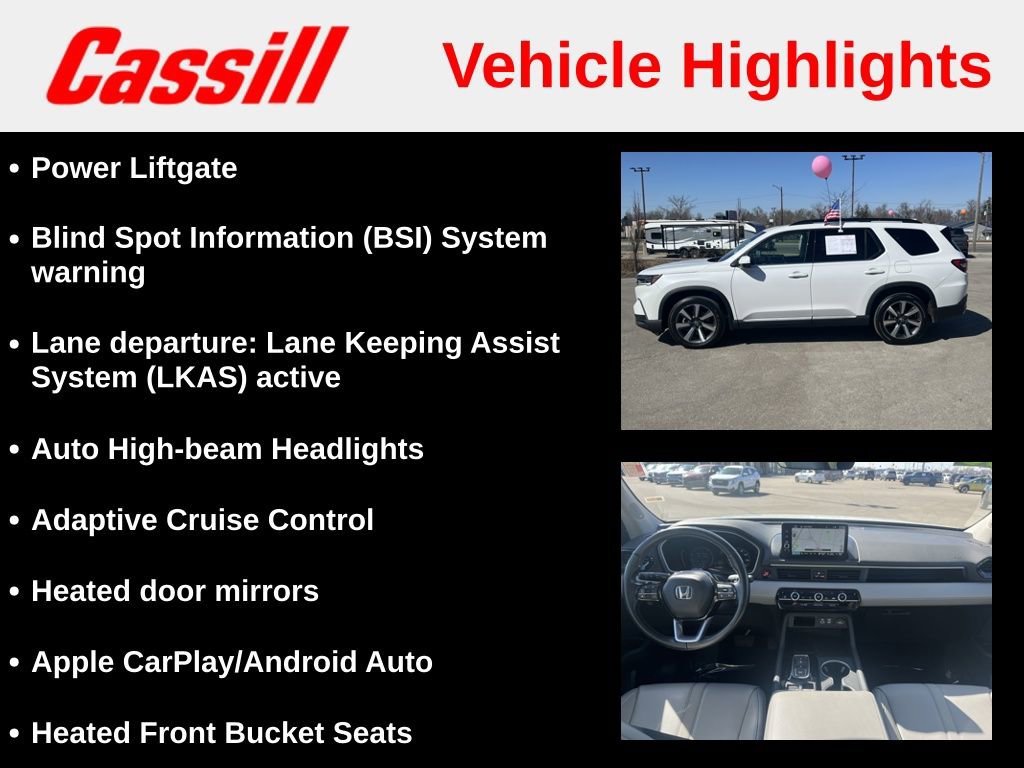 Cassill

Vehicle Highlights

• Power Liftgate

• Blind Spot Information (BSI) System warning

• Lane departure: Lane Keeping Assist System (LKAS) active

• Auto High-beam Headlights

• Adaptive Cruise Control

• Heated door mirrors

• Apple CarPlay/Android Auto

• Heated Front Bucket Seats